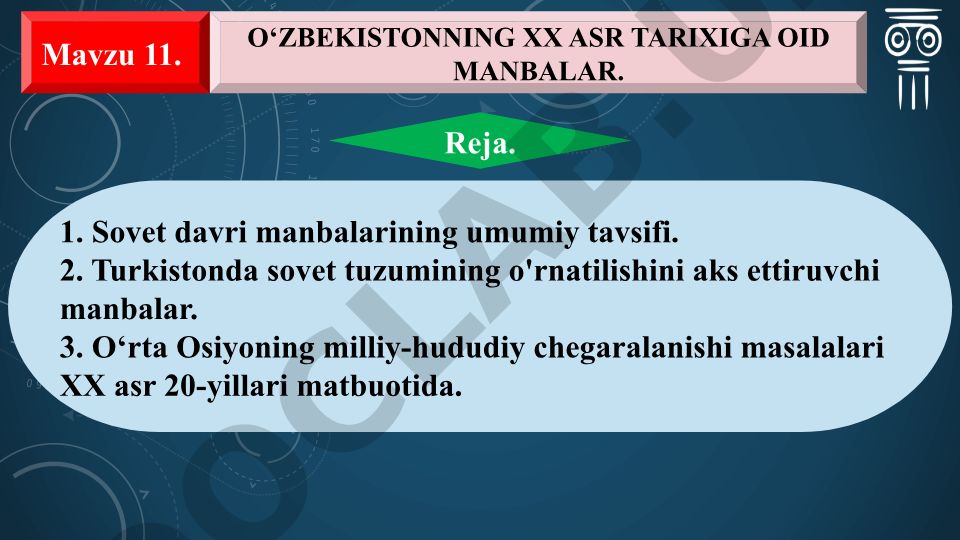 Mavzu 11.

O‘ZBEKISTONNING XX ASR TARIXIGA OID MANBALAR.

Reja.

1. Sovet davri manbalarining umumiy tavsifi.
2. Turkistonda sovet tuzumining o'rnatilishini aks ettiruvchi manbalar.
3. O‘rta Osiyoning milliy-hududiy chegaralanishi masalalari XX asr 20-yillari matbuotida.

OCLAB.U